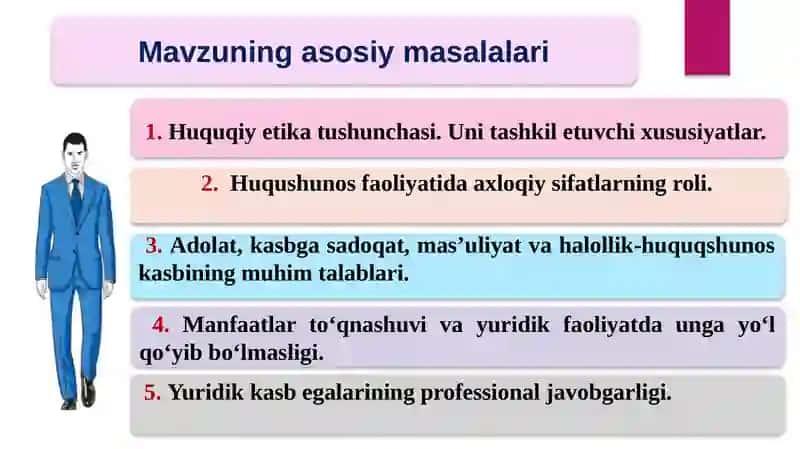 Mavzuning asosiy masalalari

1. Huquqiy etika tushunchasi. Uni tashkil etuvchi xususiyatlar.

2. Huqushunos faoliyatida axloqiy sifatlarning roli.

3. Adolat, kasbga sadoqat, mas’uliyat va halollik-huquqshunos kasbining muhim talablari.

4. Manfaatlar to‘qnashuvi va yuridik faoliyatda unga yo‘l qo‘yib bo‘lmasligi.

5. Yuridik kasb egalarining professional javobgarligi.